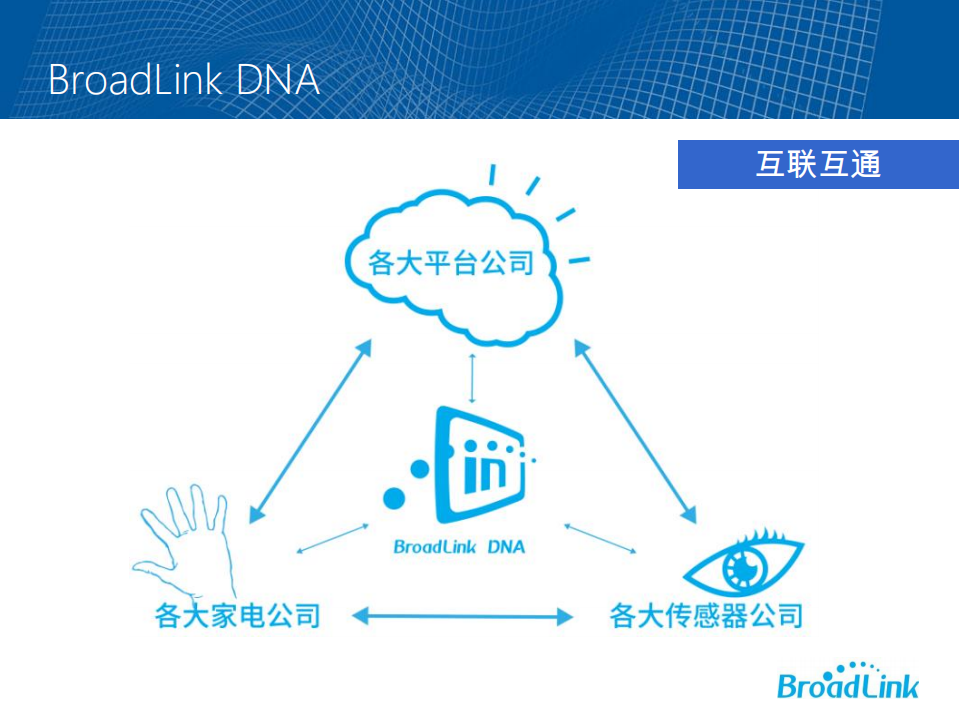 BroadLink DNA

互联互通

各大平台公司

in

BroadLink DNA

各大家电公司

各大传感器公司

BroadLink